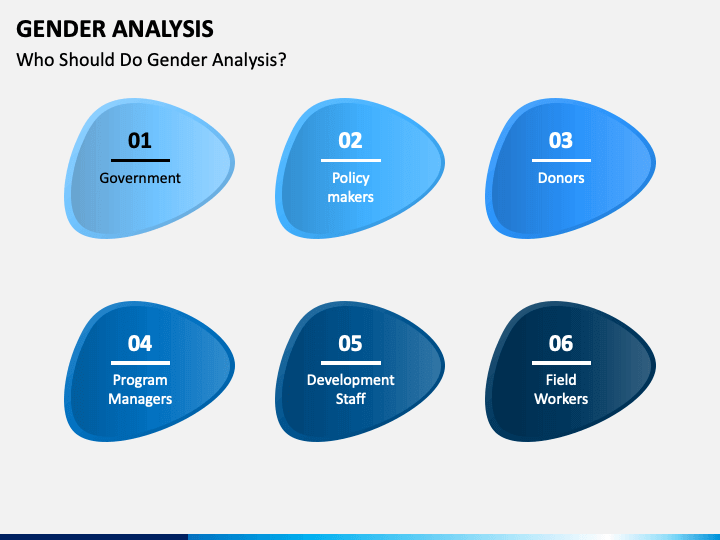 GENDER ANALYSIS

Who Should Do Gender Analysis?

01
Government

02
Policy makers

03
Donors

04
Program Managers

05
Development Staff

06
Field Workers